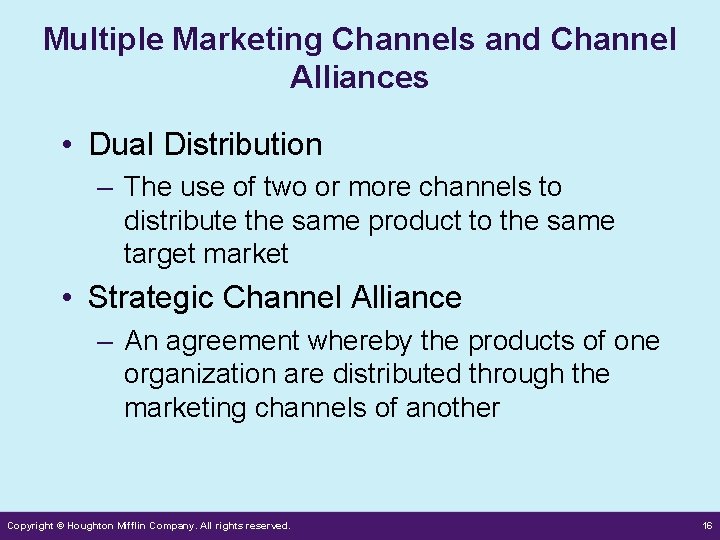 Multiple Marketing Channels and Channel Alliances

• Dual Distribution
– The use of two or more channels to distribute the same product to the same target market

• Strategic Channel Alliance
– An agreement whereby the products of one organization are distributed through the marketing channels of another

Copyright © Houghton Mifflin Company. All rights reserved.

16